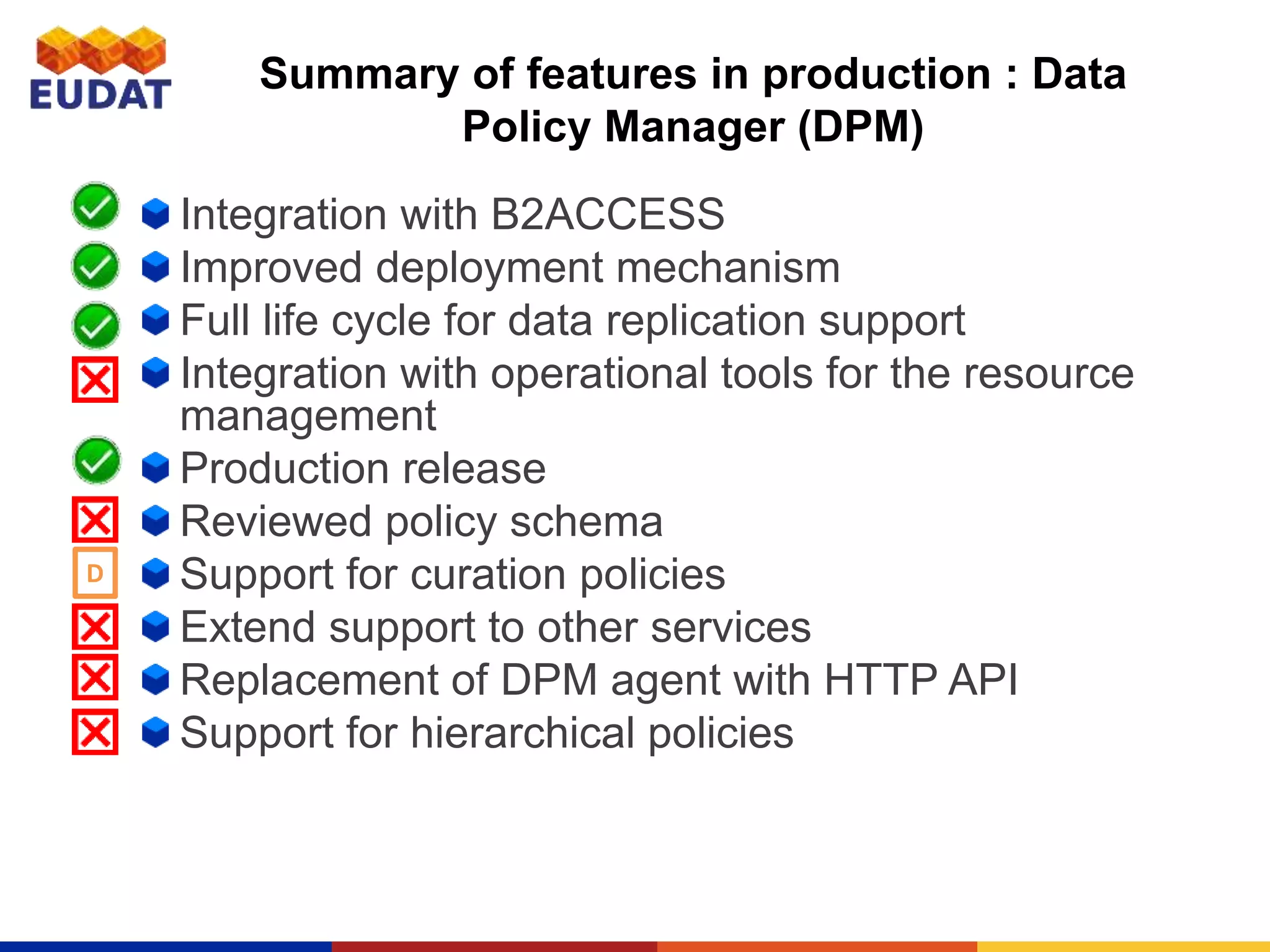 EUDAT

Summary of features in production : Data Policy Manager (DPM)

Integration with B2ACCESS
Improved deployment mechanism
Full life cycle for data replication support
Integration with operational tools for the resource management
Production release
Reviewed policy schema
D
Support for curation policies
Extend support to other services
Replacement of DPM agent with HTTP API
Support for hierarchical policies